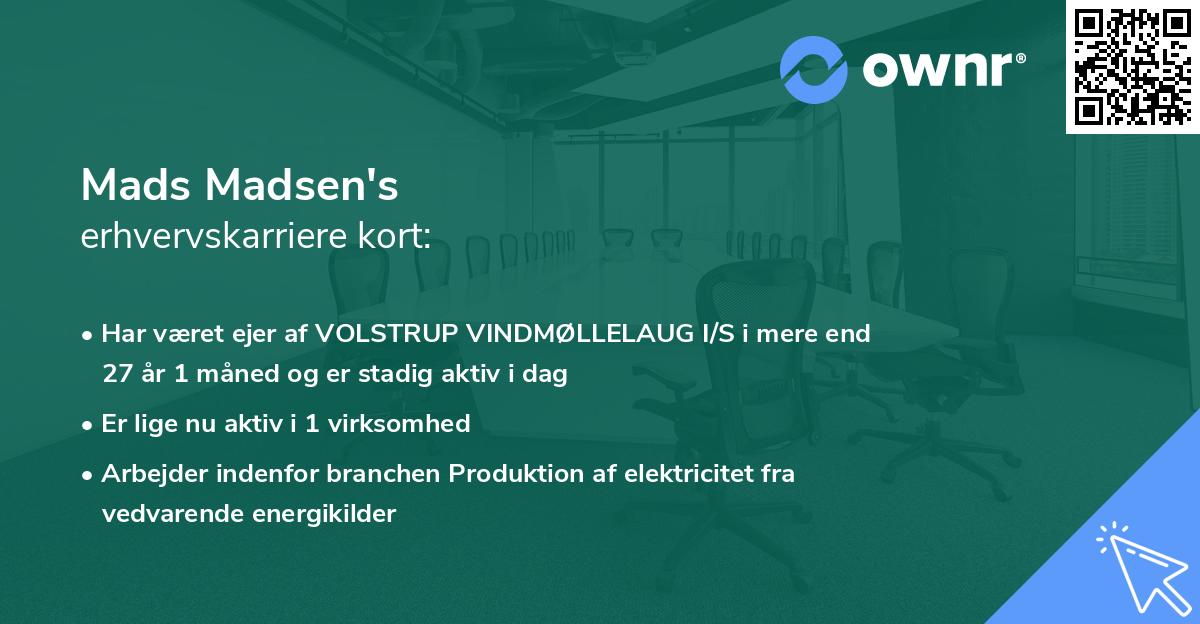 ownr®

Mads Madsen's
erhvervskarriere kort:

• Har været ejer af VOLSTRUP VINDMØLLELAUG I/S i mere end 27 år 1 måned og er stadig aktiv i dag

• Er lige nu aktiv i 1 virksomhed

• Arbejder indenfor branchen Produktion af elektricitet fra vedvarende energikilder